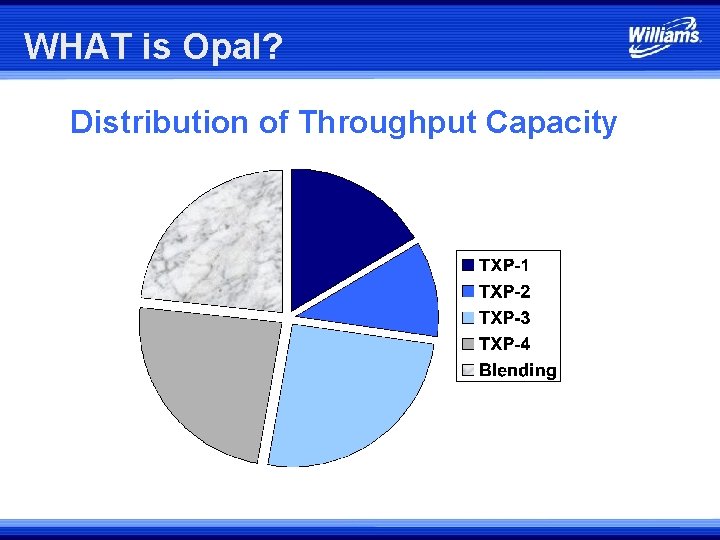 WHAT is Opal?

Williams

Distribution of Throughput Capacity

TXP-1
TXP-2
TXP-3
TXP-4
Blending